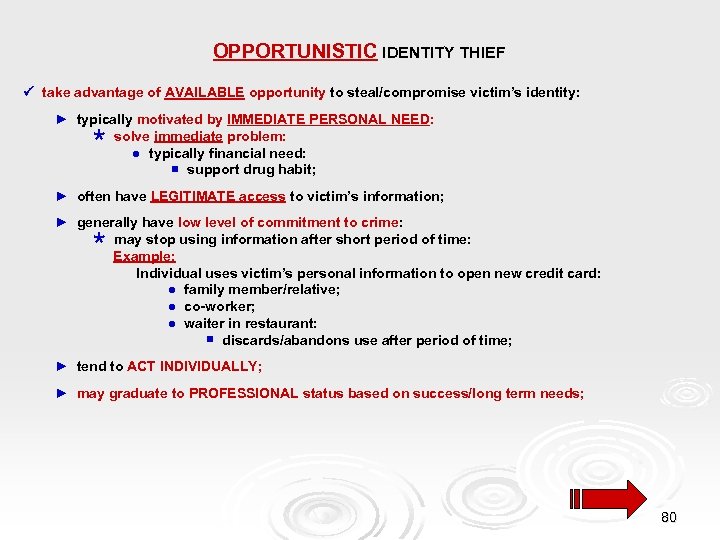 OPPORTUNISTIC IDENTITY THIEF

✓ take advantage of AVAILABLE opportunity to steal/compromise victim's identity:

► typically motivated by IMMEDIATE PERSONAL NEED:
* solve immediate problem:
● typically financial need:
■ support drug habit;

► often have LEGITIMATE access to victim's information;

► generally have low level of commitment to crime:
* may stop using information after short period of time:
Example:
Individual uses victim's personal information to open new credit card:
● family member/relative;
● co-worker;
● waiter in restaurant:
■ discards/abandons use after period of time;

► tend to ACT INDIVIDUALLY;

► may graduate to PROFESSIONAL status based on success/long term needs;

80